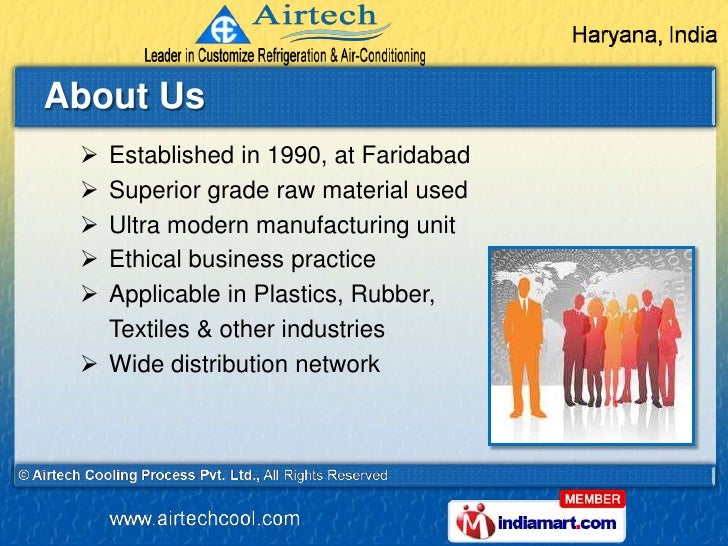 Airtech
Leader in Customize Refrigeration & Air-Conditioning

Haryana, India

About Us

➢ Established in 1990, at Faridabad
➢ Superior grade raw material used
➢ Ultra modern manufacturing unit
➢ Ethical business practice
➢ Applicable in Plastics, Rubber, Textiles & other industries
➢ Wide distribution network

© Airtech Cooling Process Pvt. Ltd., All Rights Reserved

www.airtechcool.com

MEMBER
indiamart.com